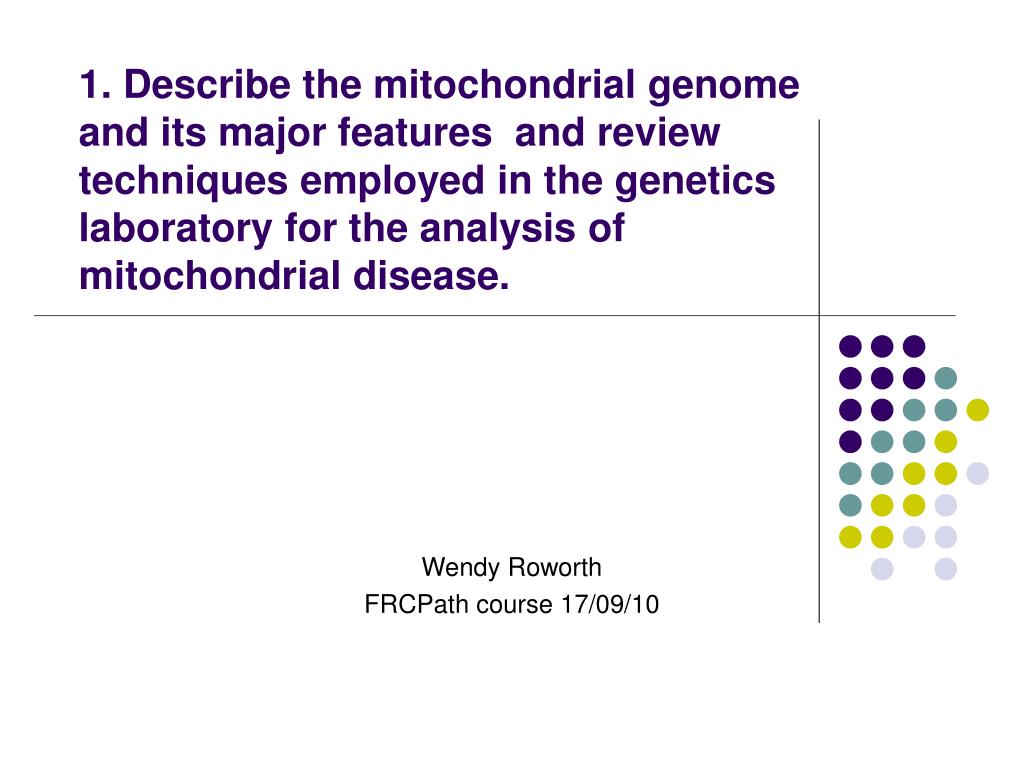 1. Describe the mitochondrial genome and its major features and review techniques employed in the genetics laboratory for the analysis of mitochondrial disease.

Wendy Roworth
FRCPath course 17/09/10